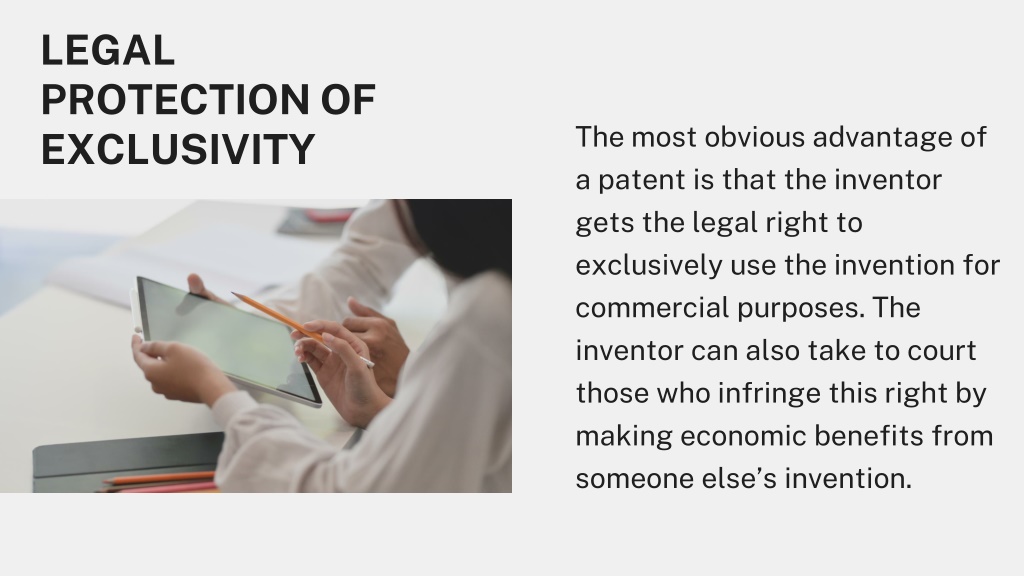 LEGAL PROTECTION OF EXCLUSIVITY

The most obvious advantage of a patent is that the inventor gets the legal right to exclusively use the invention for commercial purposes. The inventor can also take to court those who infringe this right by making economic benefits from someone else’s invention.